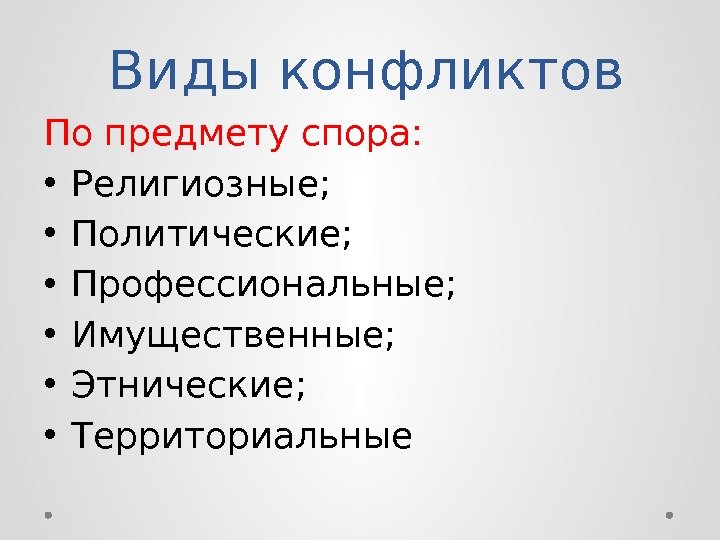 Виды конфликтов

По предмету спора:

• Религиозные;
• Политические;
• Профессиональные;
• Имущественные;
• Этнические;
• Территориальные